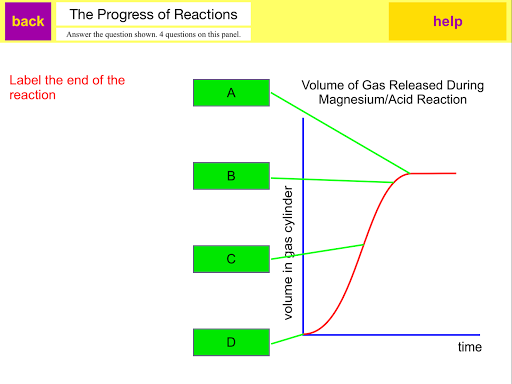 back

The Progress of Reactions

Answer the question shown. 4 questions on this panel.

help

Label the end of the reaction

A

B

C

D

Volume of Gas Released During Magnesium/Acid Reaction

volume in gas cylinder

time